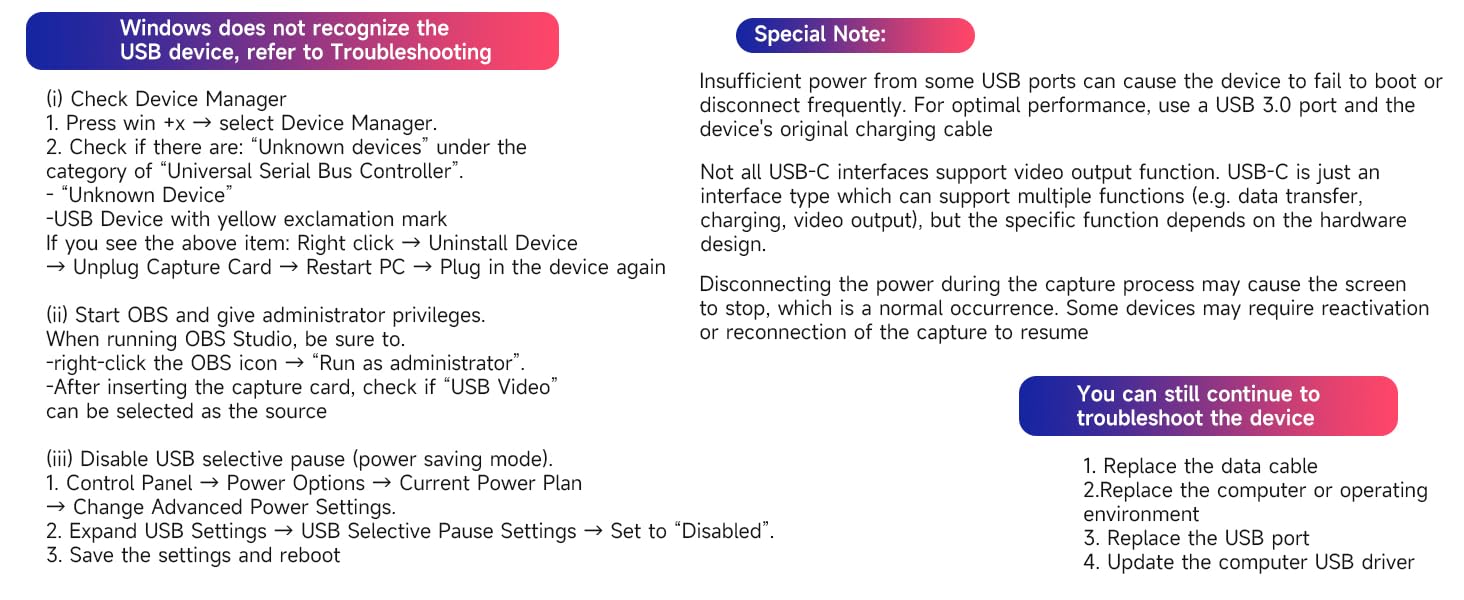 Windows does not recognize the USB device, refer to Troubleshooting

(i) Check Device Manager
1. Press win +x → select Device Manager.
2. Check if there are: “Unknown devices” under the category of “Universal Serial Bus Controller”.
- “Unknown Device”
-USB Device with yellow exclamation mark
If you see the above item: Right click → Uninstall Device → Unplug Capture Card → Restart PC → Plug in the device again

(ii) Start OBS and give administrator privileges.
When running OBS Studio, be sure to.
-right-click the OBS icon → “Run as administrator”.
-After inserting the capture card, check if “USB Video” can be selected as the source

(iii) Disable USB selective pause (power saving mode).
1. Control Panel → Power Options → Current Power Plan → Change Advanced Power Settings.
2. Expand USB Settings → USB Selective Pause Settings → Set to “Disabled”.
3. Save the settings and reboot

Special Note:

Insufficient power from some USB ports can cause the device to fail to boot or disconnect frequently. For optimal performance, use a USB 3.0 port and the device's original charging cable

Not all USB-C interfaces support video output function. USB-C is just an interface type which can support multiple functions (e.g. data transfer, charging, video output), but the specific function depends on the hardware design.

Disconnecting the power during the capture process may cause the screen to stop, which is a normal occurrence. Some devices may require reactivation or reconnection of the capture to resume

You can still continue to troubleshoot the device

1. Replace the data cable
2.Replace the computer or operating environment
3. Replace the USB port
4. Update the computer USB driver